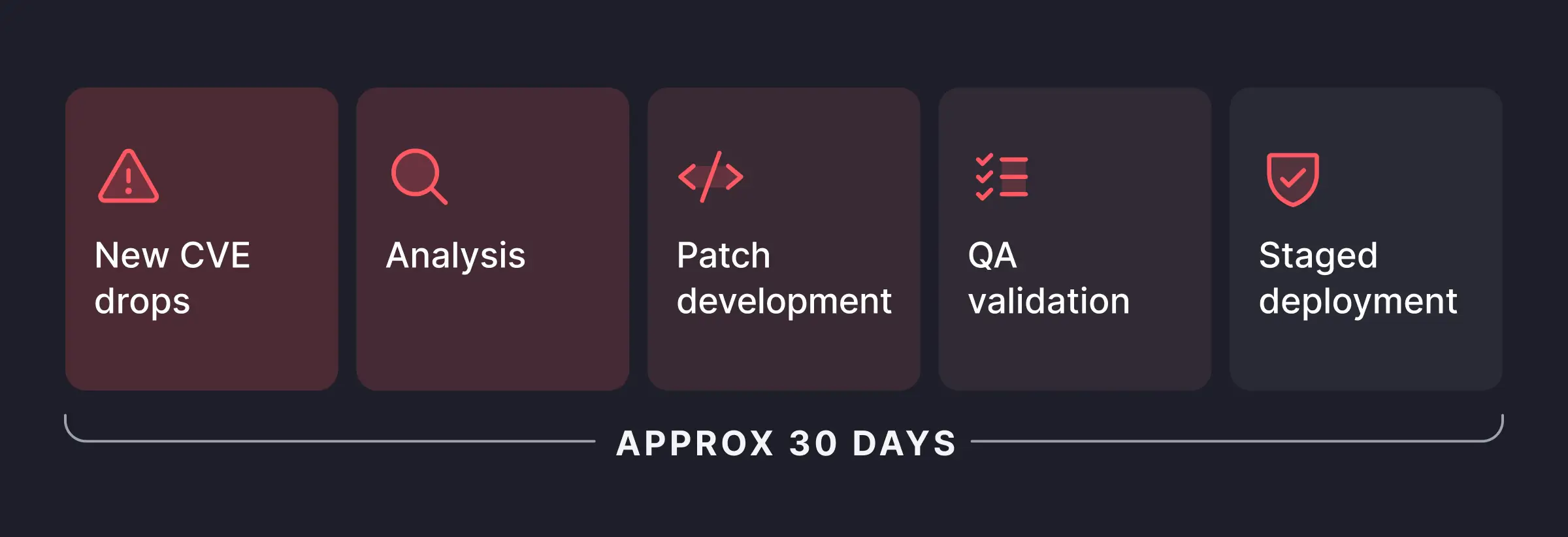 New CVE drops

Analysis

Patch development

QA validation

Staged deployment

APPROX 30 DAYS